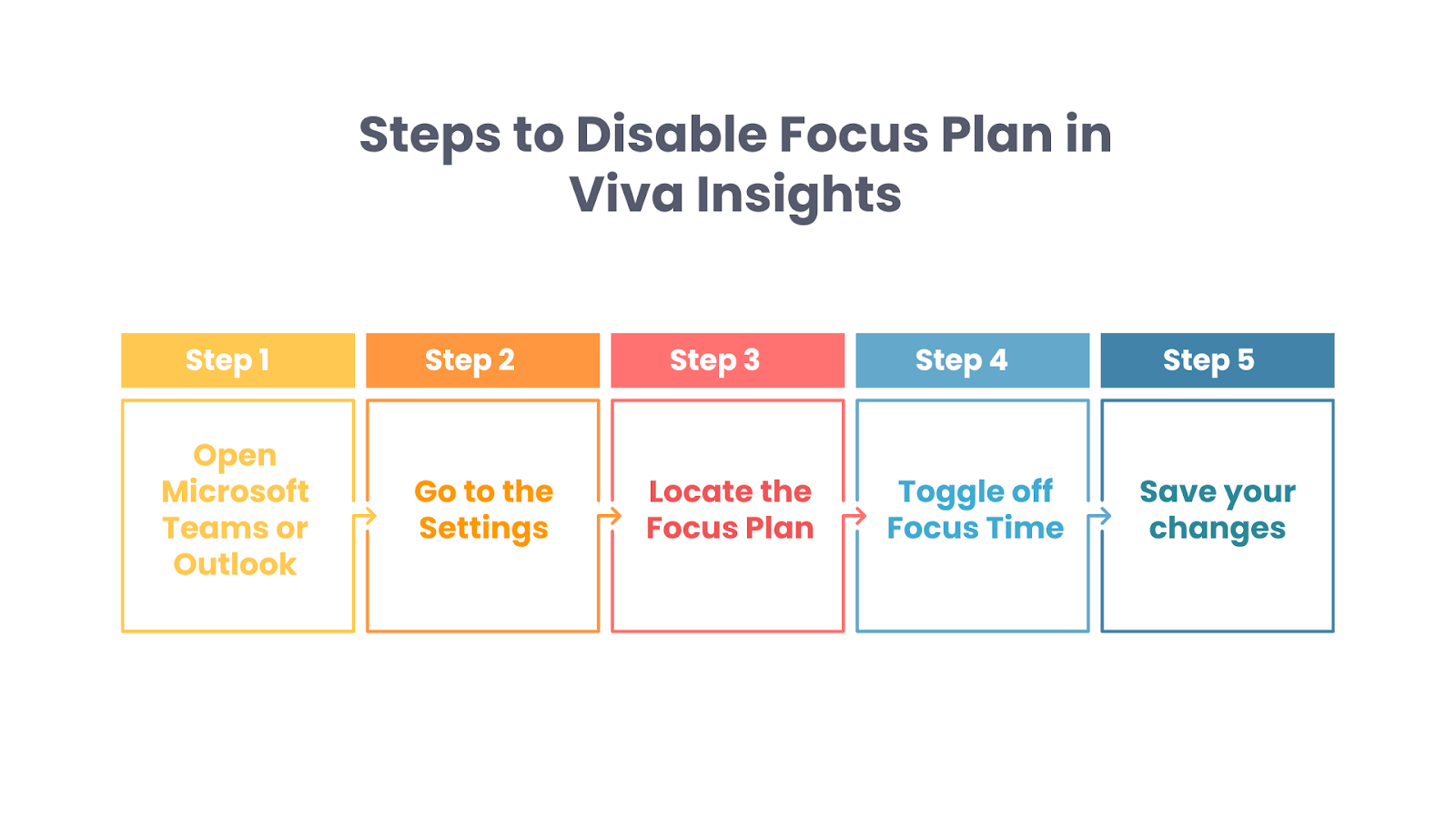 Steps to Disable Focus Plan in Viva Insights

Step 1

Open Microsoft Teams or Outlook

Step 2

Go to the Settings

Step 3

Locate the Focus Plan

Step 4

Toggle off Focus Time

Step 5

Save your changes